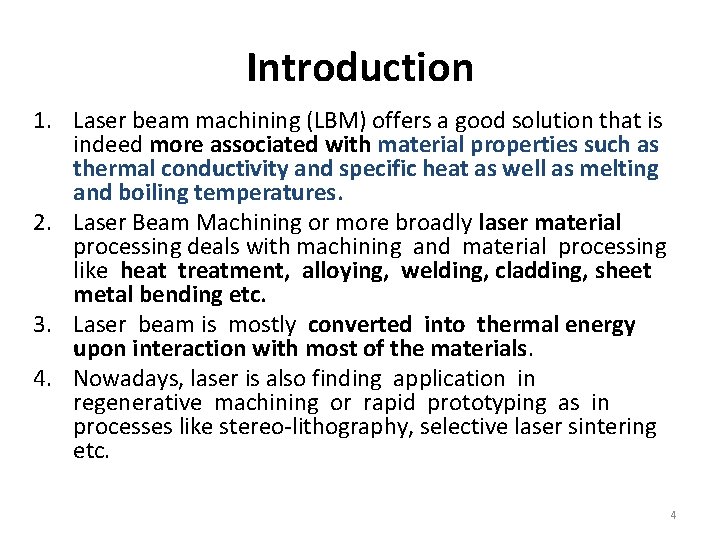 Introduction

1. Laser beam machining (LBM) offers a good solution that is indeed more associated with material properties such as thermal conductivity and specific heat as well as melting and boiling temperatures.
2. Laser Beam Machining or more broadly laser material processing deals with machining and material processing like heat treatment, alloying, welding, cladding, sheet metal bending etc.
3. Laser beam is mostly converted into thermal energy upon interaction with most of the materials.
4. Nowadays, laser is also finding application in regenerative machining or rapid prototyping as in processes like stereo-lithography, selective laser sintering etc.

4